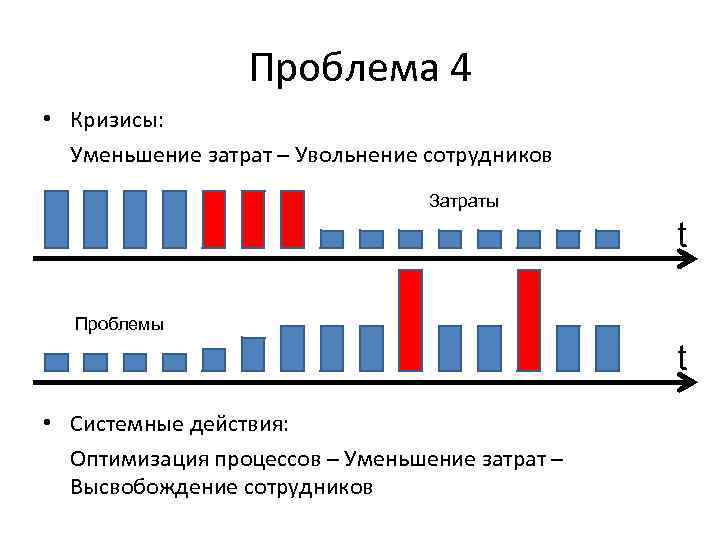 Проблема 4

• Кризисы:
Уменьшение затрат – Увольнение сотрудников

Затраты

t

Проблемы

t

• Системные действия:
Оптимизация процессов – Уменьшение затрат – Высвобождение сотрудников